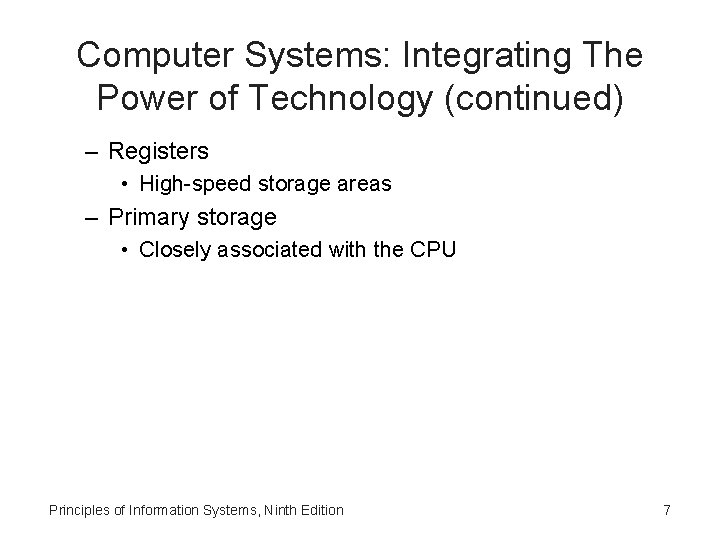 Computer Systems: Integrating The Power of Technology (continued)

– Registers
  • High-speed storage areas
– Primary storage
  • Closely associated with the CPU

Principles of Information Systems, Ninth Edition

7